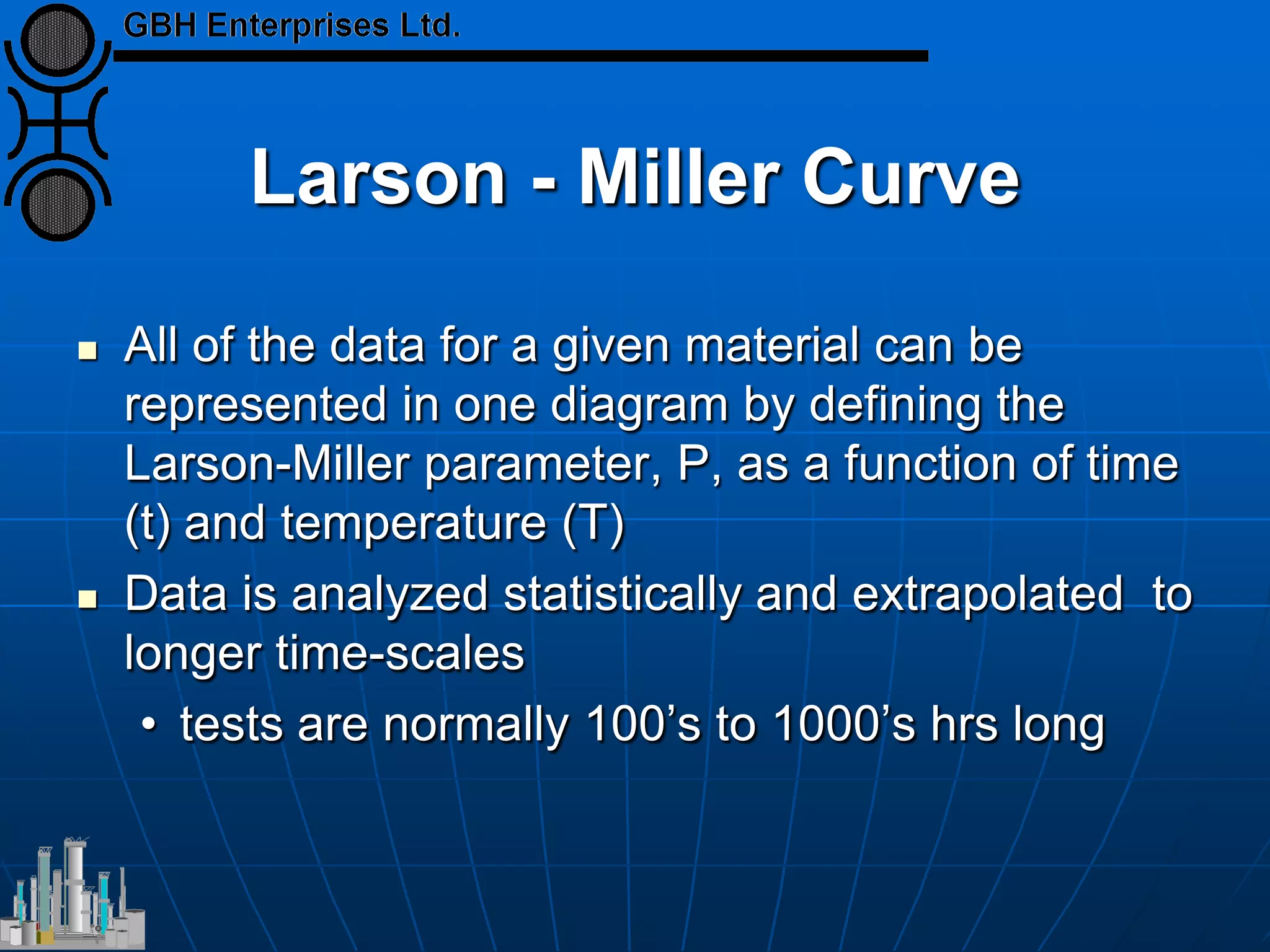 GBH Enterprises Ltd.

Larson - Miller Curve

▪ All of the data for a given material can be represented in one diagram by defining the Larson-Miller parameter, P, as a function of time (t) and temperature (T)

▪ Data is analyzed statistically and extrapolated to longer time-scales

• tests are normally 100’s to 1000’s hrs long